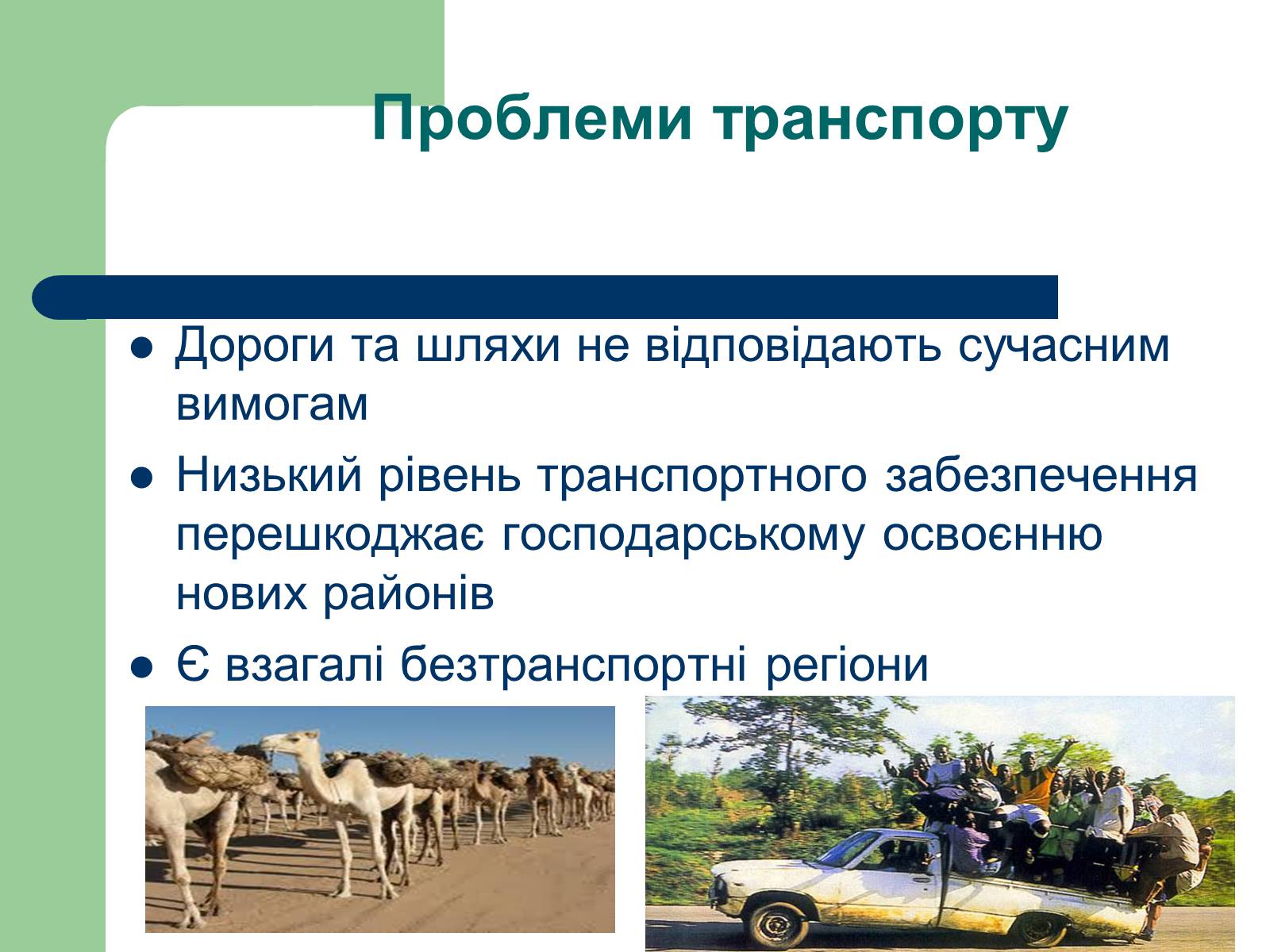 Проблеми транспорту

- Дороги та шляхи не відповідають сучасним вимогам
- Низький рівень транспортного забезпечення перешкоджає господарському освоєнню нових районів
- Є взагалі безтранспортні регіони